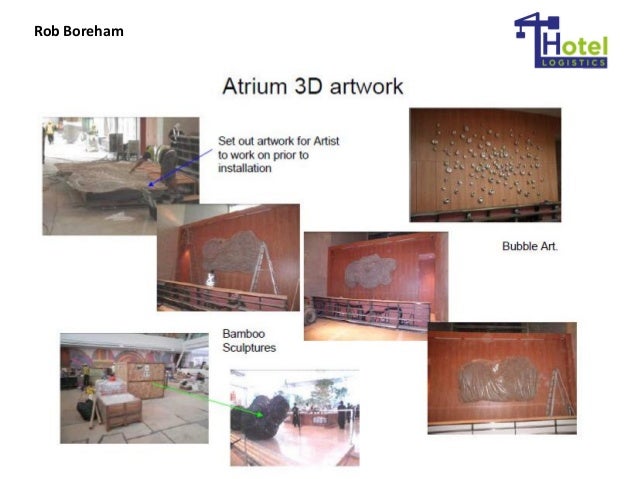 Rob Boreham

Hotel
LOGISTICS

Atrium 3D artwork

Set out artwork for Artist to work on prior to installation

Bubble Art.

Bamboo Sculptures